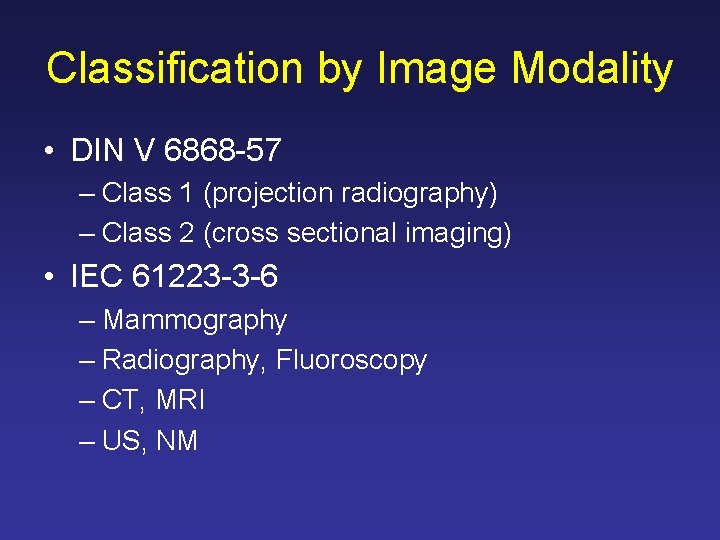 Classification by Image Modality

• DIN V 6868-57
– Class 1 (projection radiography)
– Class 2 (cross sectional imaging)

• IEC 61223-3-6
– Mammography
– Radiography, Fluoroscopy
– CT, MRI
– US, NM